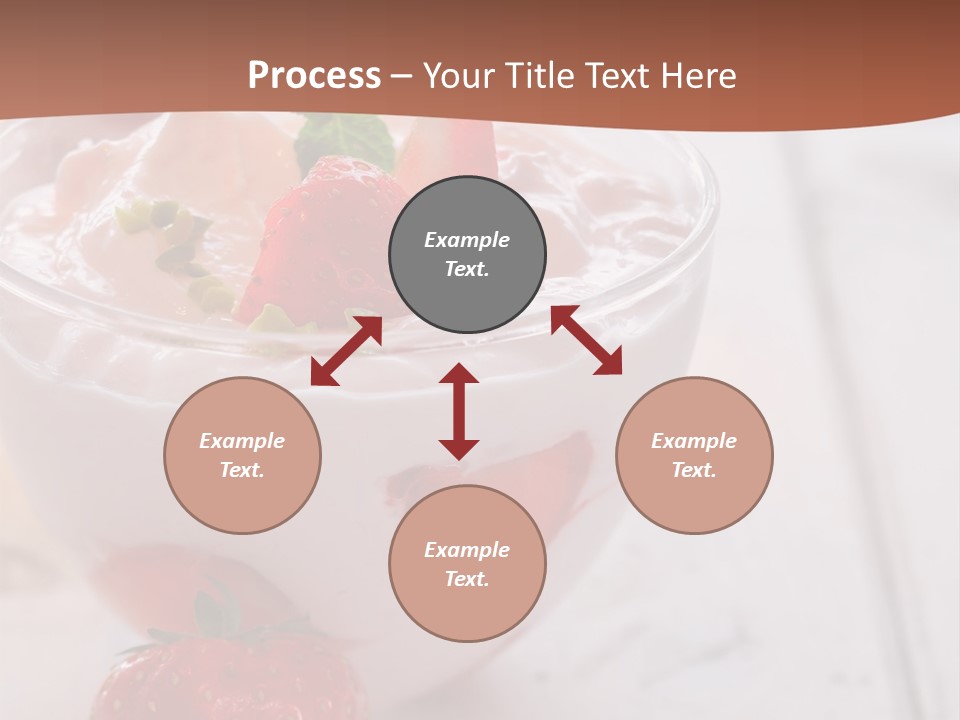 Process – Your Title Text Here

Example Text.

Example Text.

Example Text.

Example Text.